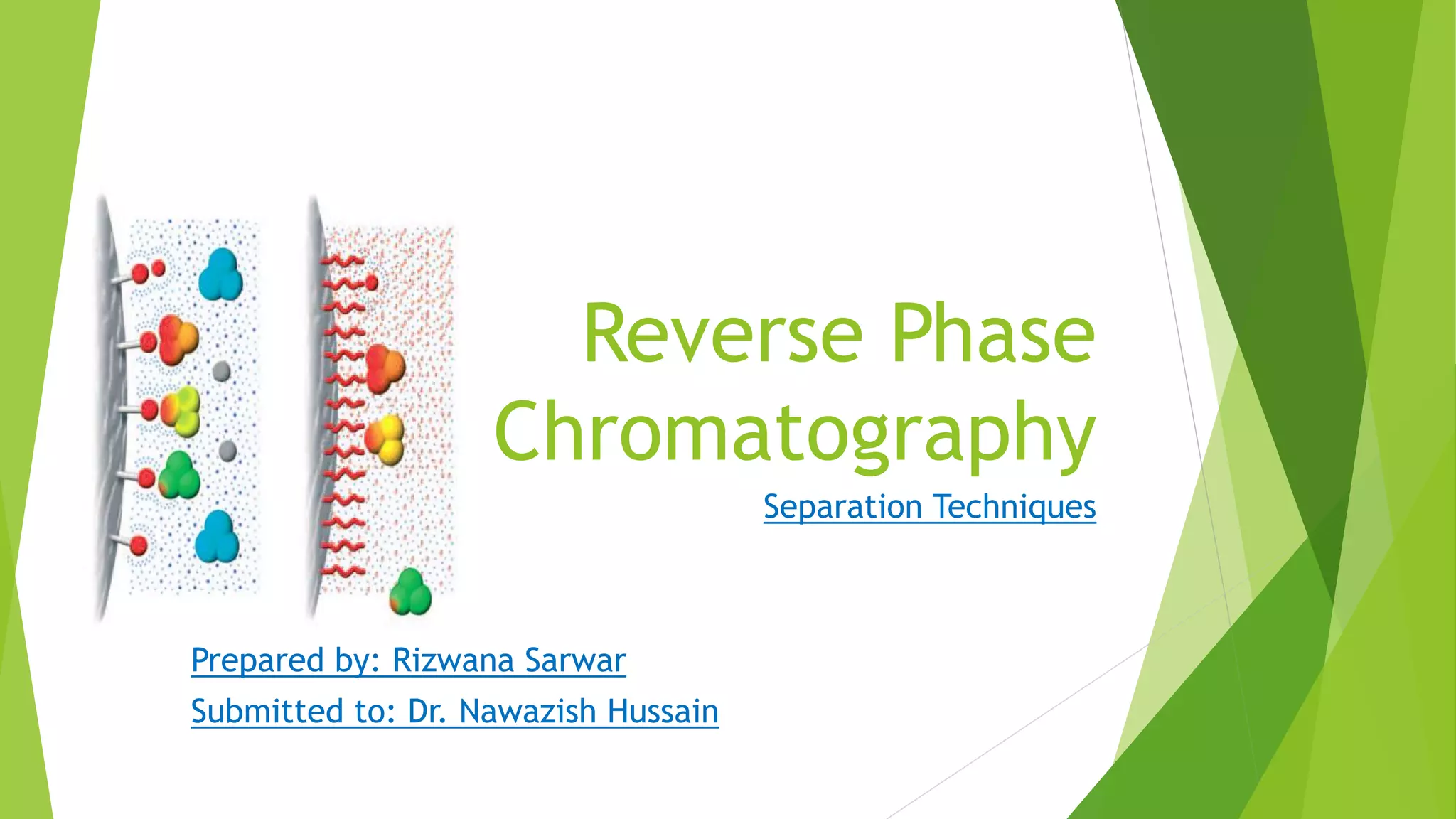 Reverse Phase Chromatography

Separation Techniques

Prepared by: Rizwana Sarwar
Submitted to: Dr. Nawazish Hussain